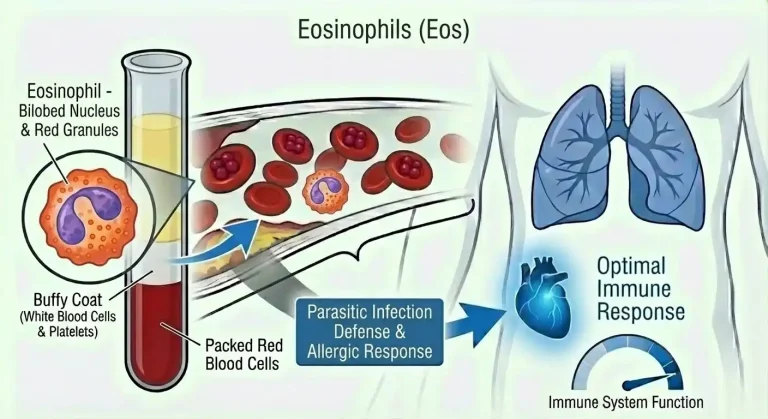 Eosinophils (Eos)

Eosinophil - Bilobed Nucleus & Red Granules

Buffy Coat (White Blood Cells & Platelets)

Packed Red Blood Cells

Parasitic Infection Defense & Allergic Response

Optimal Immune Response

Immune System Function